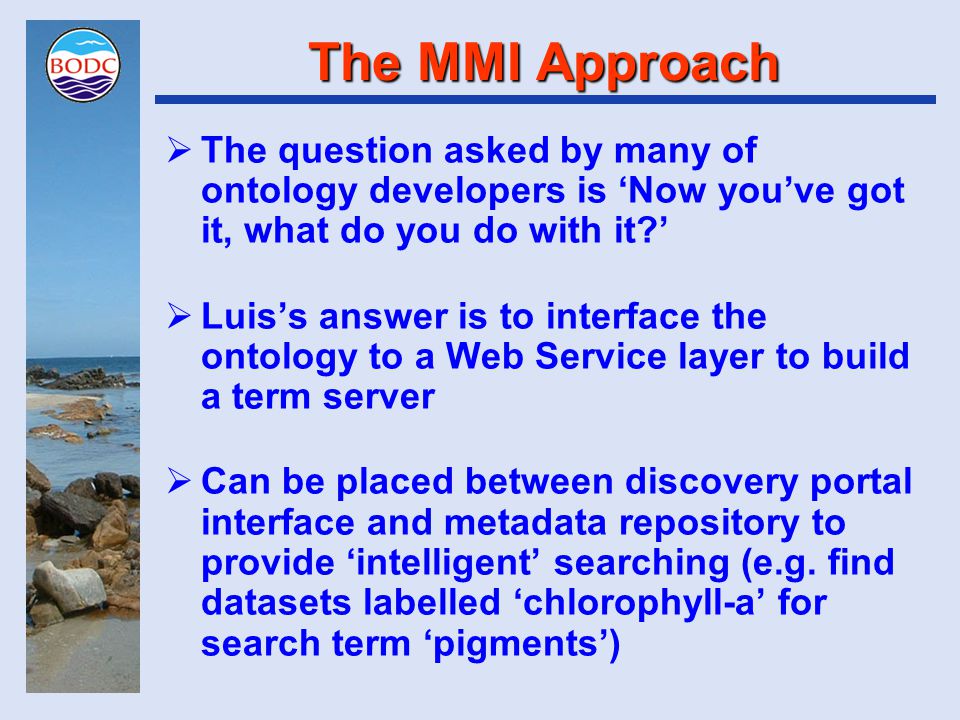 BODC

The MMI Approach

➢ The question asked by many of ontology developers is ‘Now you’ve got it, what do you do with it?’

➢ Luis’s answer is to interface the ontology to a Web Service layer to build a term server

➢ Can be placed between discovery portal interface and metadata repository to provide ‘intelligent’ searching (e.g. find datasets labelled ‘chlorophyll-a’ for search term ‘pigments’)